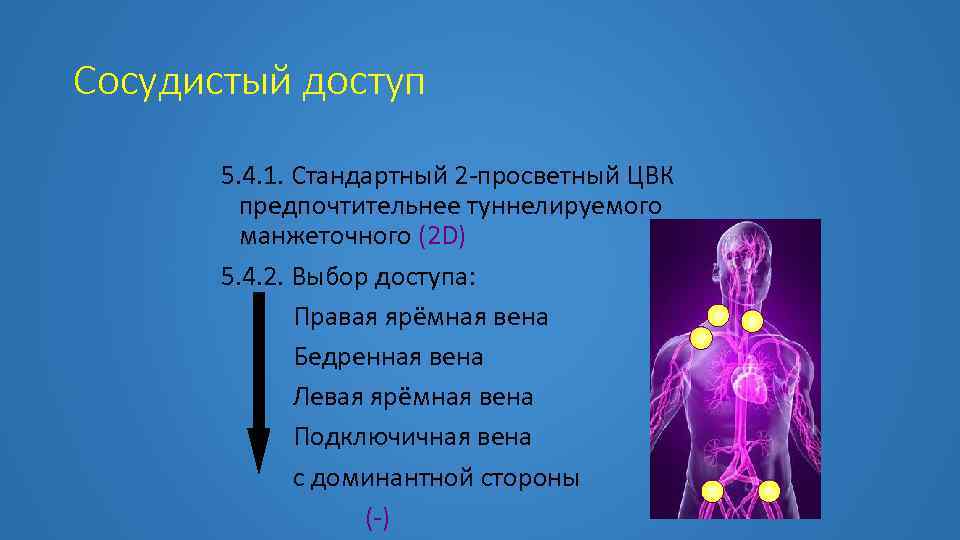 Сосудистый доступ

5.4.1. Стандартный 2-просветный ЦВК предпочтительнее туннелируемого манжеточного (2D)

5.4.2. Выбор доступа:

Правая ярёмная вена

Бедренная вена

Левая ярёмная вена

Подключичная вена с доминантной стороны

(-)